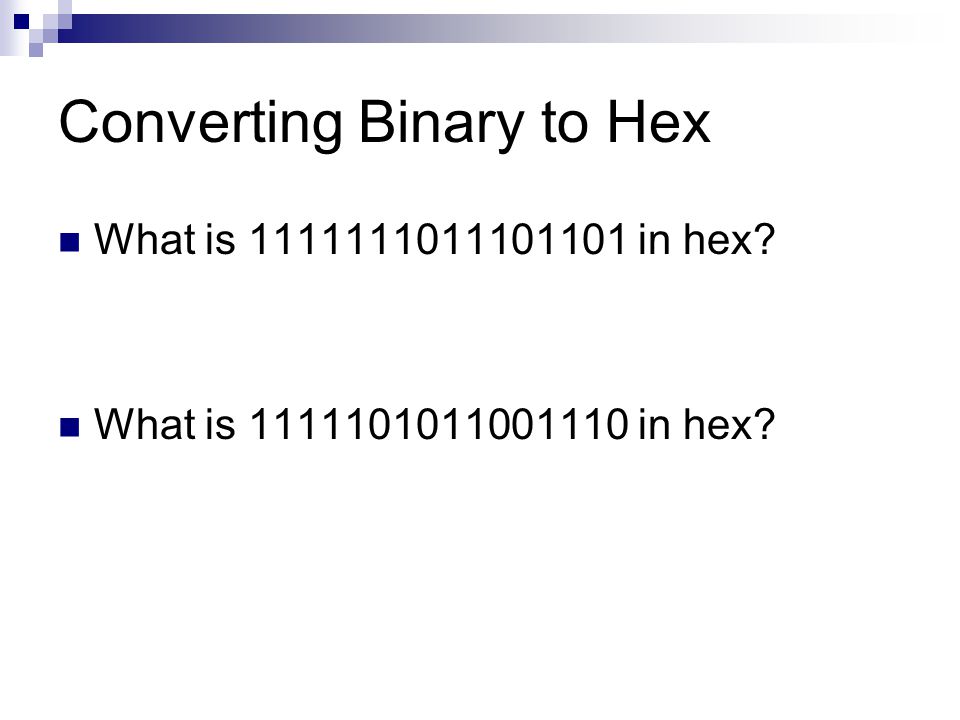 Converting Binary to Hex

What is 1111111011101101 in hex?

What is 1111101011001110 in hex?